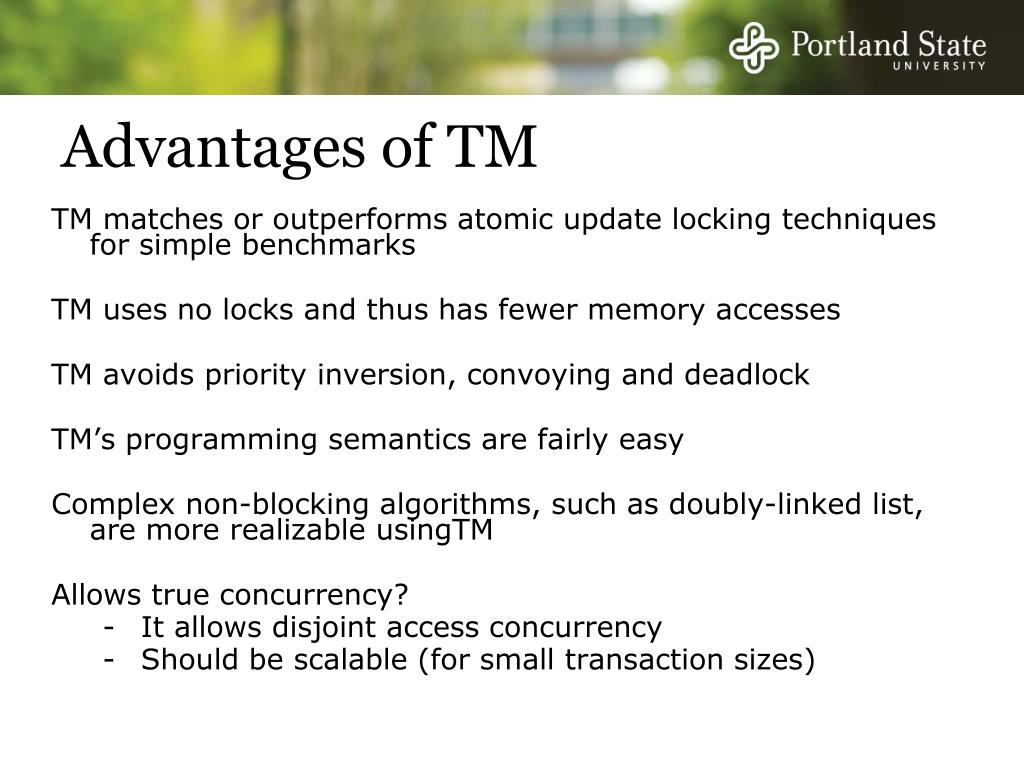 Portland State
UNIVERSITY

Advantages of TM

TM matches or outperforms atomic update locking techniques for simple benchmarks

TM uses no locks and thus has fewer memory accesses

TM avoids priority inversion, convoying and deadlock

TM's programming semantics are fairly easy

Complex non-blocking algorithms, such as doubly-linked list, are more realizable usingTM

Allows true concurrency?
- It allows disjoint access concurrency
- Should be scalable (for small transaction sizes)